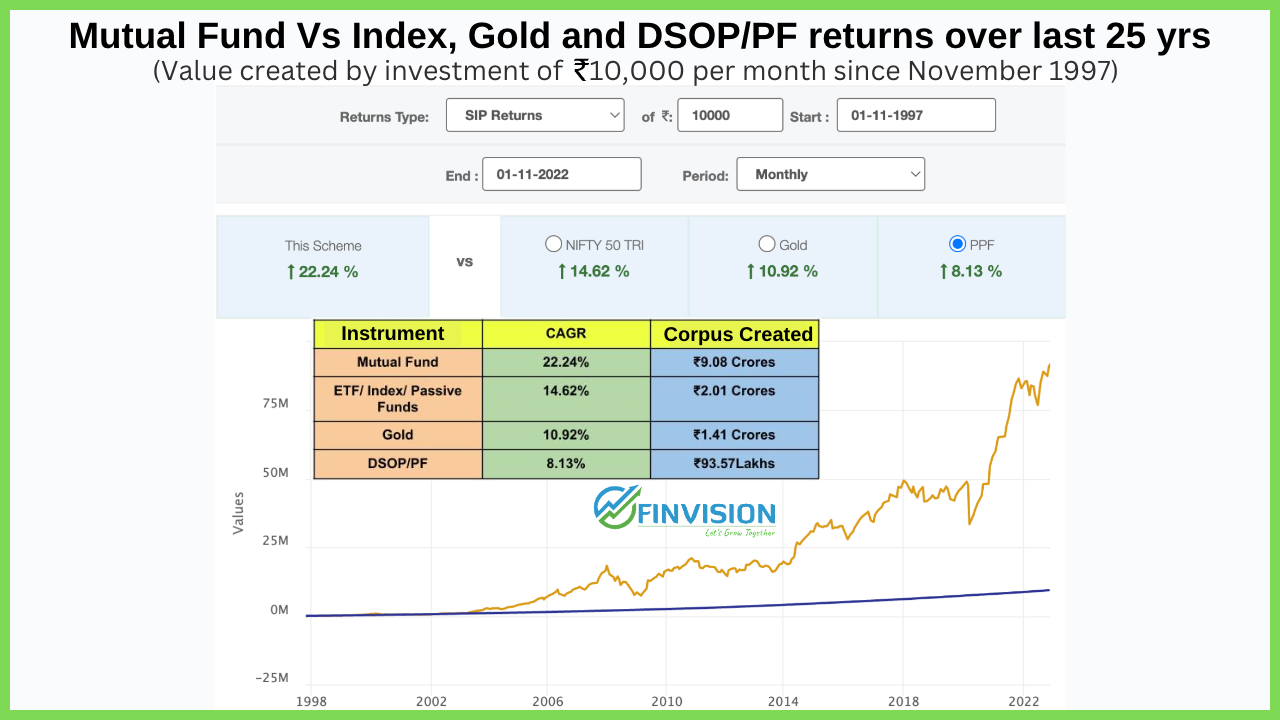 Mutual Fund Vs Index, Gold and DSOP/PF returns over last 25 yrs
(Value created by investment of ₹10,000 per month since November 1997)

Returns Type: SIP Returns of ₹: 10000 Start : 01-11-1997

End : 01-11-2022 Period: Monthly

This Scheme ↑ 22.24 % vs NIFTY 50 TRI ↑ 14.62 % Gold ↑ 10.92 % PPF ↑ 8.13 %

| Instrument | CAGR | Corpus Created |
|---|---|---|
| Mutual Fund | 22.24% | ₹9.08 Crores |
| ETF/ Index/ Passive Funds | 14.62% | ₹2.01 Crores |
| Gold | 10.92% | ₹1.41 Crores |
| DSOP/PF | 8.13% | ₹93.57Lakhs |

FINVISION
Let's Grow Together

Values
75M
50M
25M
0M
−25M
1998 2002 2006 2010 2014 2018 2022